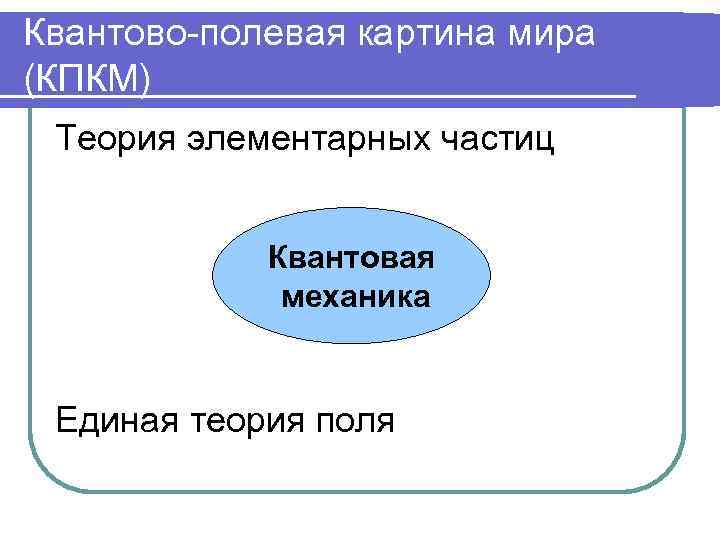 Квантово-полевая картина мира (КПКМ)

Теория элементарных частиц

Квантовая механика

Единая теория поля